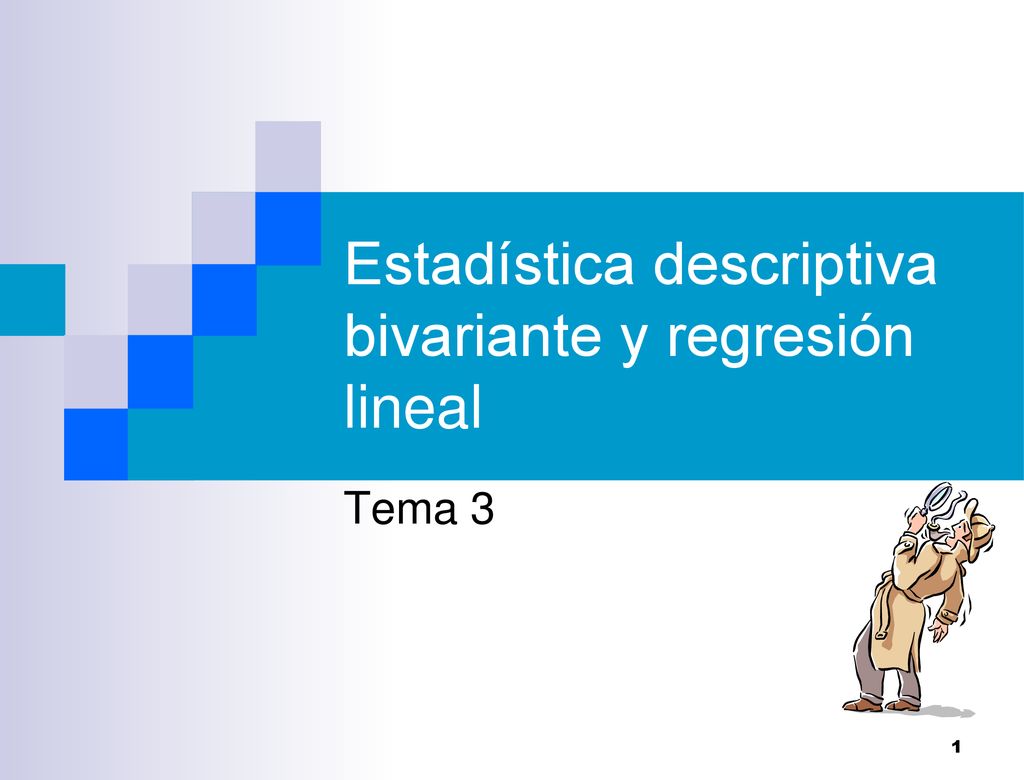 Estadística descriptiva bivariante y regresión lineal

Tema 3

1